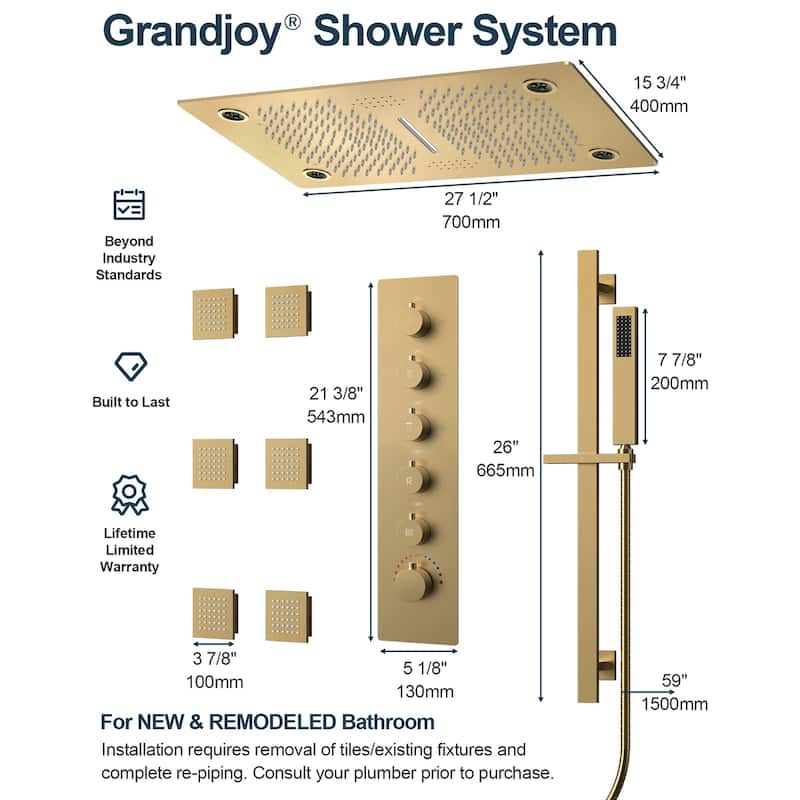 Grandjoy® Shower System

15 3/4"
400mm

27 1/2"
700mm

Beyond Industry Standards

Built to Last

Lifetime Limited Warranty

21 3/8"
543mm

26"
665mm

7 7/8"
200mm

3 7/8"
100mm

5 1/8"
130mm

59"
1500mm

For NEW & REMODELED Bathroom

Installation requires removal of tiles/existing fixtures and complete re-piping. Consult your plumber prior to purchase.